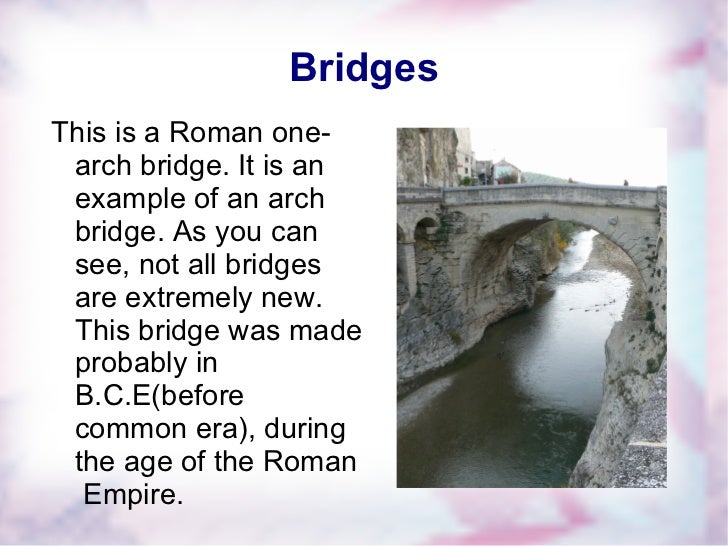 Bridges

This is a Roman one-arch bridge. It is an example of an arch bridge. As you can see, not all bridges are extremely new. This bridge was made probably in B.C.E(before common era), during the age of the Roman Empire.